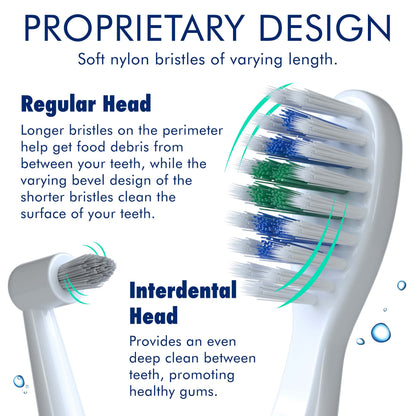 PROPRIETARY DESIGN
Soft nylon bristles of varying length.

Regular Head
Longer bristles on the perimeter help get food debris from between your teeth, while the varying bevel design of the shorter bristles clean the surface of your teeth.

Interdental Head
Provides an even deep clean between teeth, promoting healthy gums.